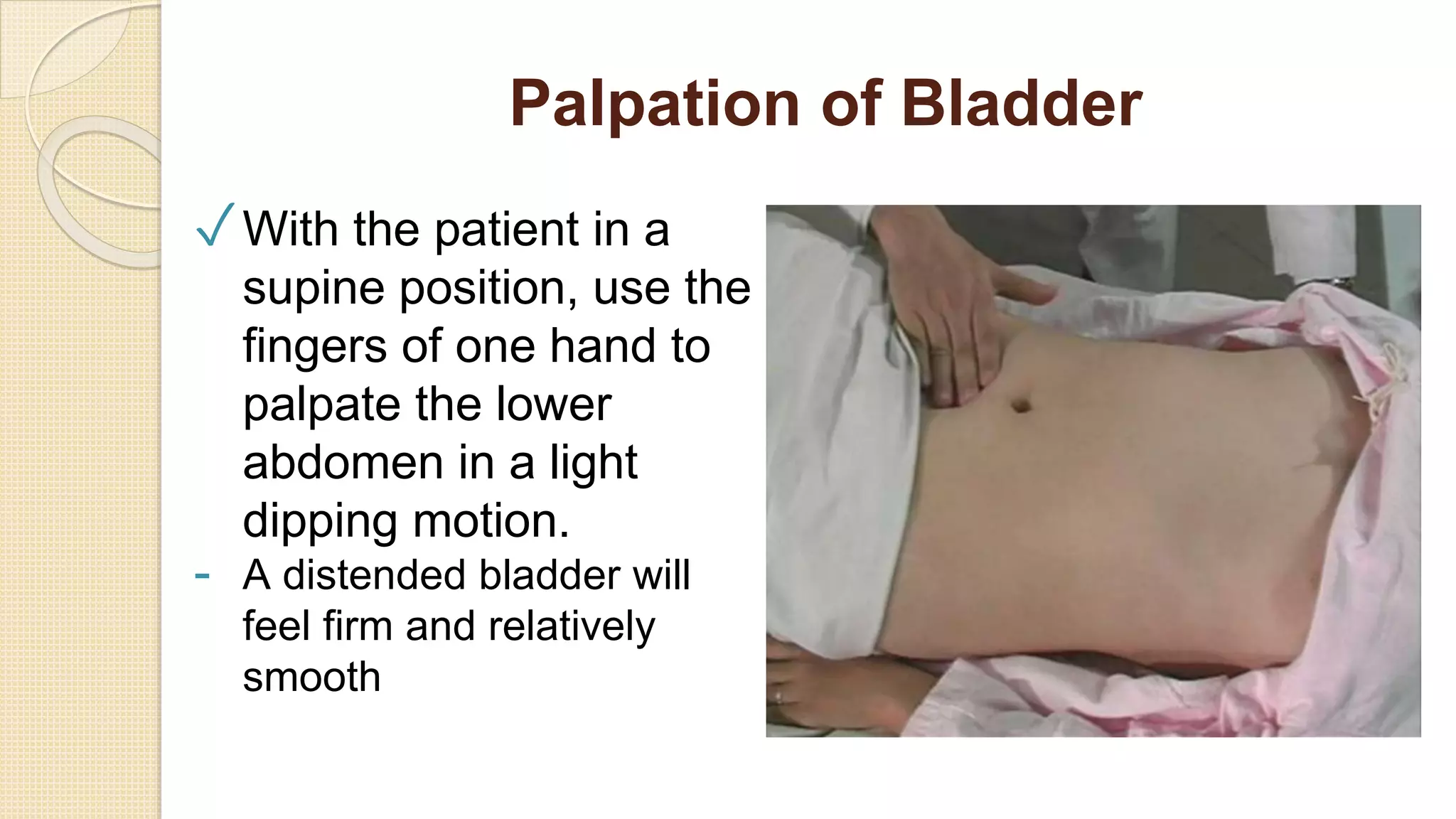 Palpation of Bladder

✓ With the patient in a supine position, use the fingers of one hand to palpate the lower abdomen in a light dipping motion.

- A distended bladder will feel firm and relatively smooth